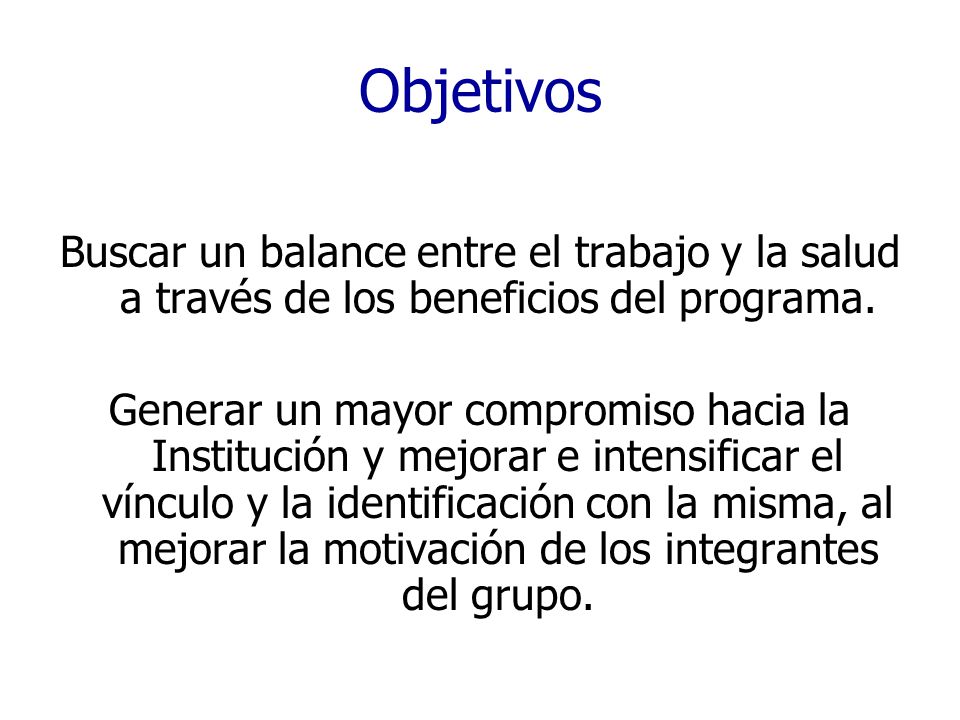 Objetivos

Buscar un balance entre el trabajo y la salud a través de los beneficios del programa.

Generar un mayor compromiso hacia la Institución y mejorar e intensificar el vínculo y la identificación con la misma, al mejorar la motivación de los integrantes del grupo.